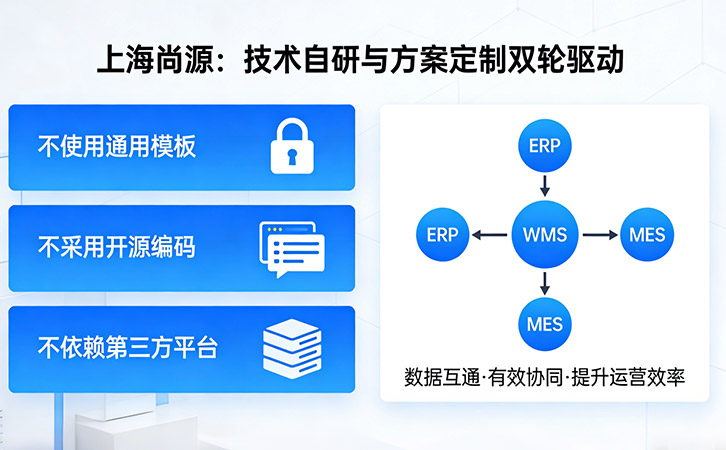 上海尚源：技术自研与方案定制双轮驱动

不使用通用模板

不采用开源编码

不依赖第三方平台

ERP

ERP

WMS

MES

MES

数据互通·有效协同·提升运营效率